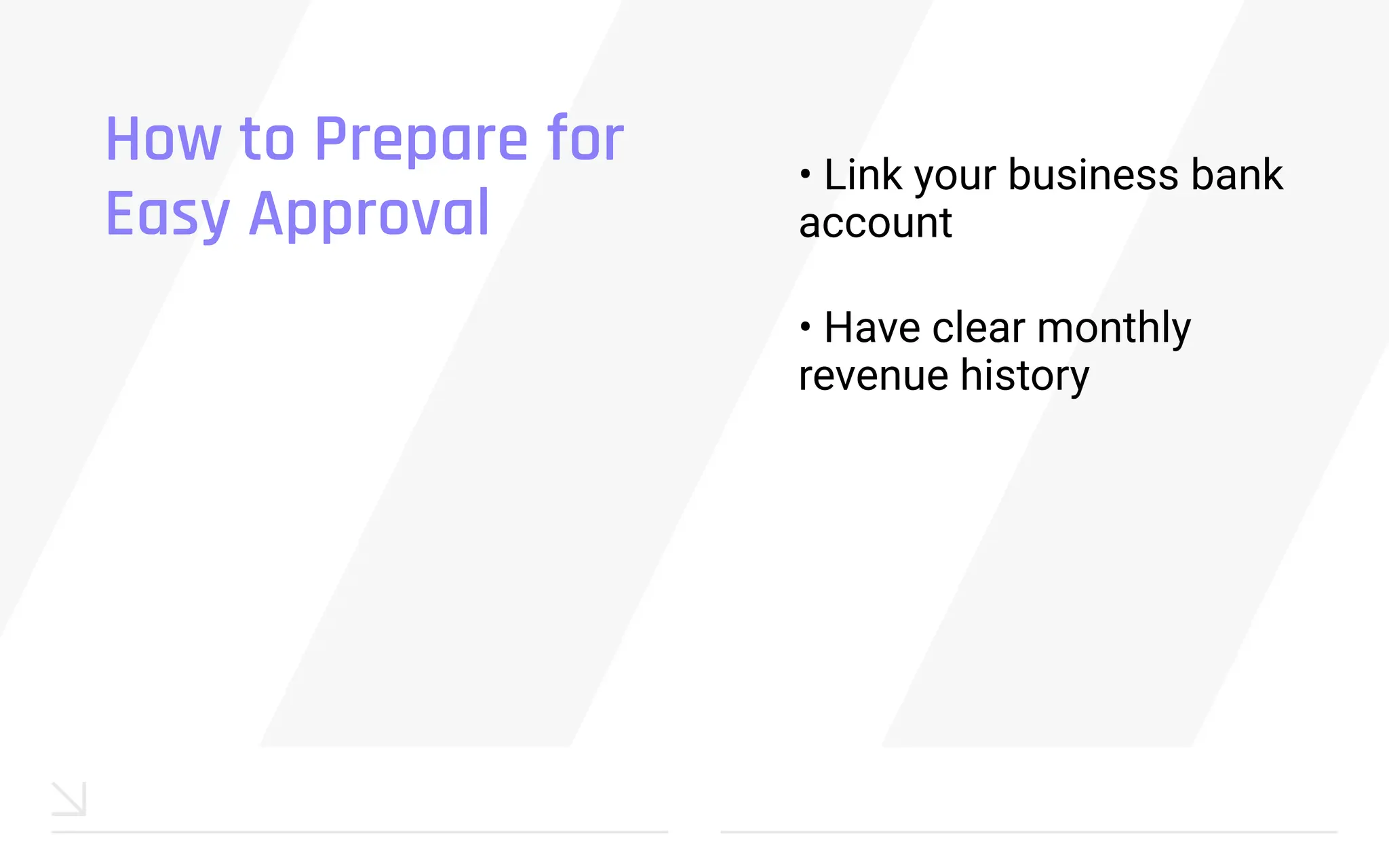 How to Prepare for Easy Approval

• Link your business bank account

• Have clear monthly revenue history